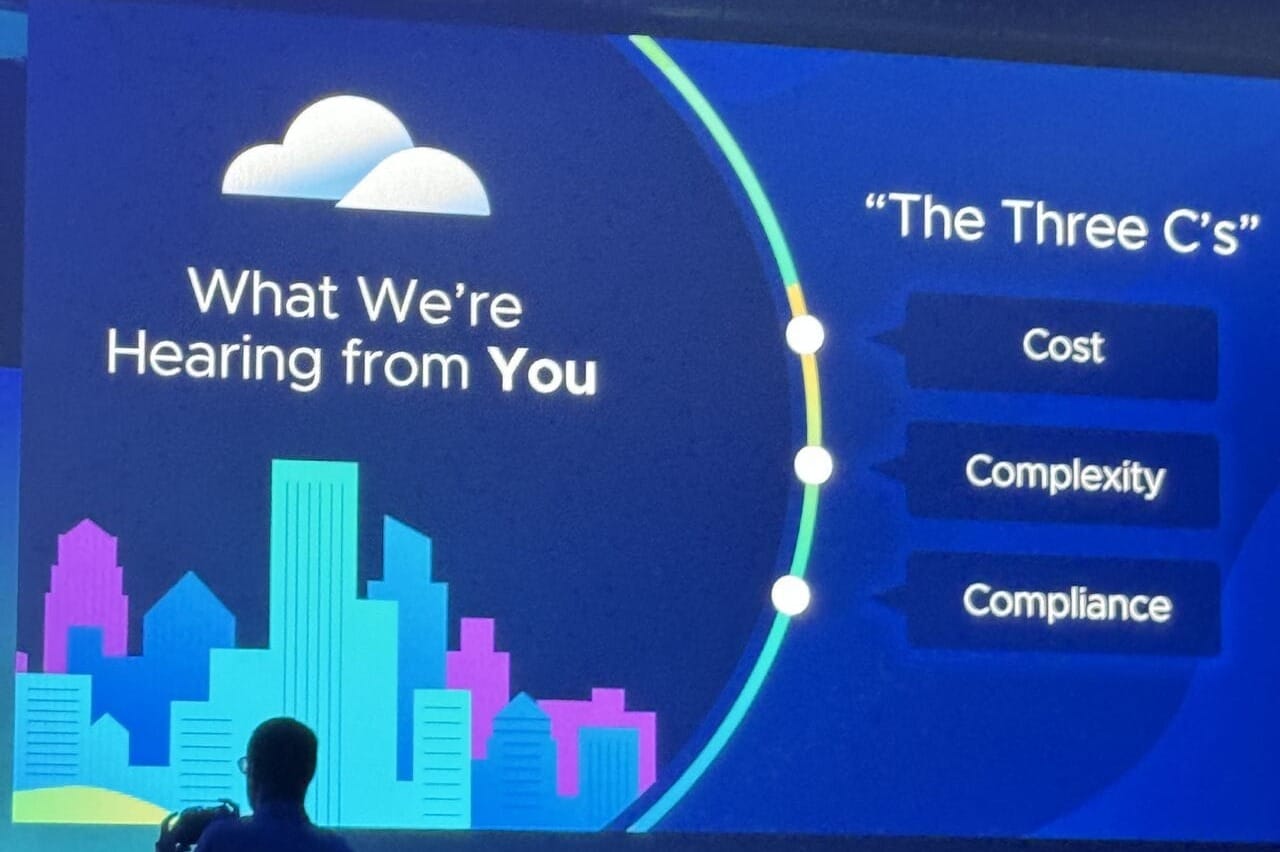 What We're Hearing from You

"The Three C's"

Cost

Complexity

Compliance